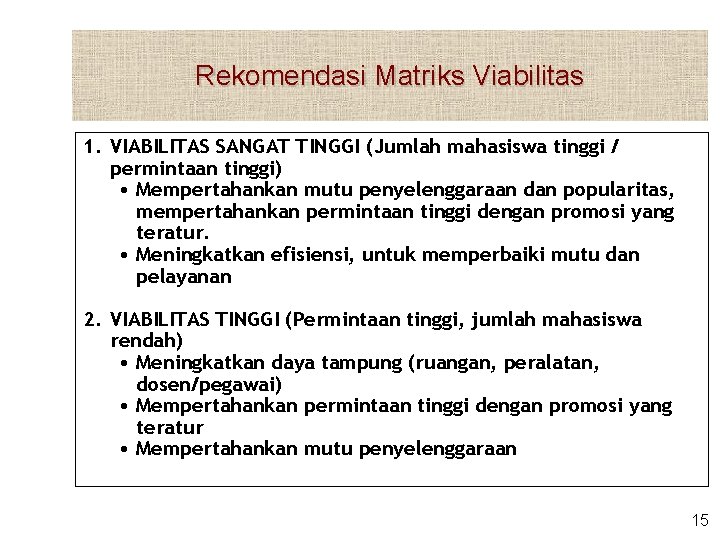 Rekomendasi Matriks Viabilitas

1. VIABILITAS SANGAT TINGGI (Jumlah mahasiswa tinggi / permintaan tinggi)
• Mempertahankan mutu penyelenggaraan dan popularitas, mempertahankan permintaan tinggi dengan promosi yang teratur.
• Meningkatkan efisiensi, untuk memperbaiki mutu dan pelayanan

2. VIABILITAS TINGGI (Permintaan tinggi, jumlah mahasiswa rendah)
• Meningkatkan daya tampung (ruangan, peralatan, dosen/pegawai)
• Mempertahankan permintaan tinggi dengan promosi yang teratur
• Mempertahankan mutu penyelenggaraan

15